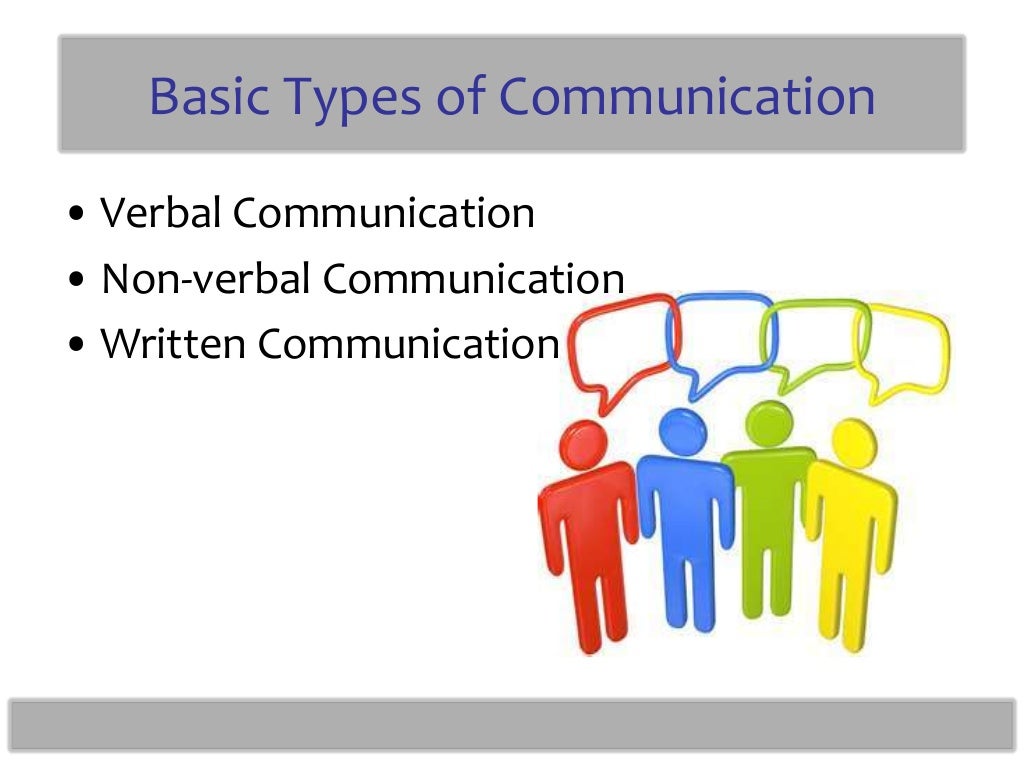 Basic Types of Communication

• Verbal Communication
• Non-verbal Communication
• Written Communication